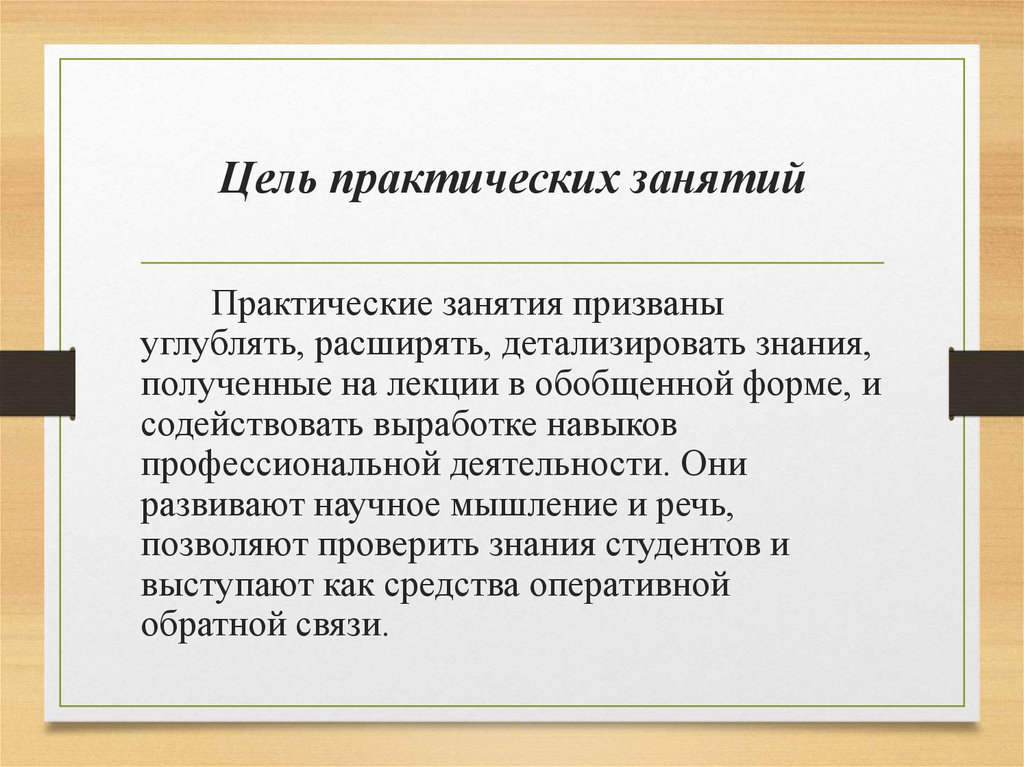 Цель практических занятий

Практические занятия призваны углублять, расширять, детализировать знания, полученные на лекции в обобщенной форме, и содействовать выработке навыков профессиональной деятельности. Они развивают научное мышление и речь, позволяют проверить знания студентов и выступают как средства оперативной обратной связи.